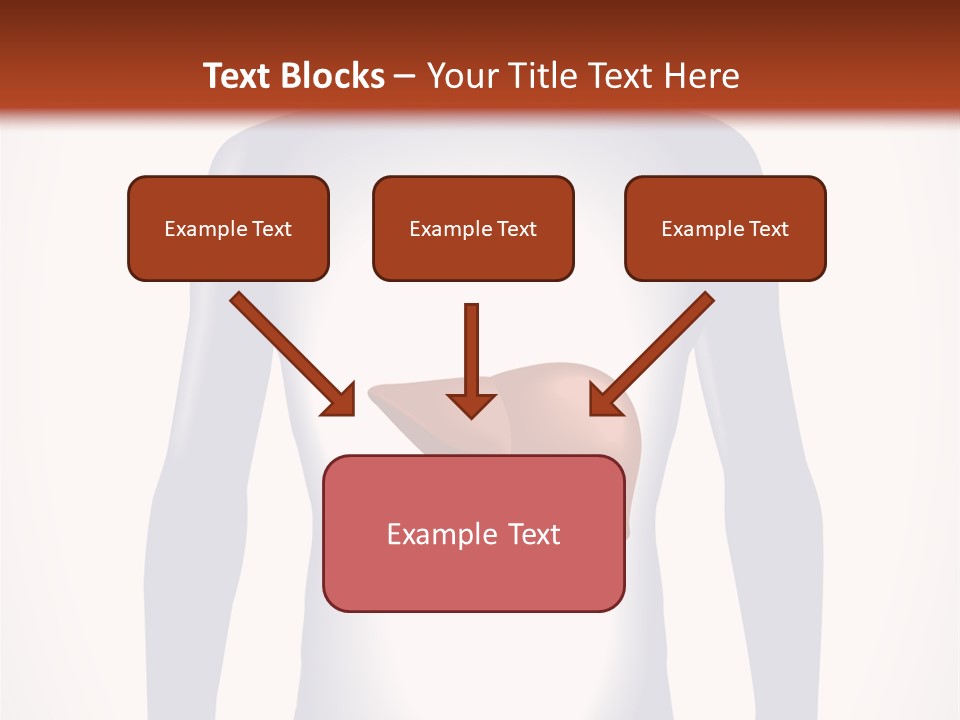 Text Blocks – Your Title Text Here

Example Text

Example Text

Example Text

Example Text